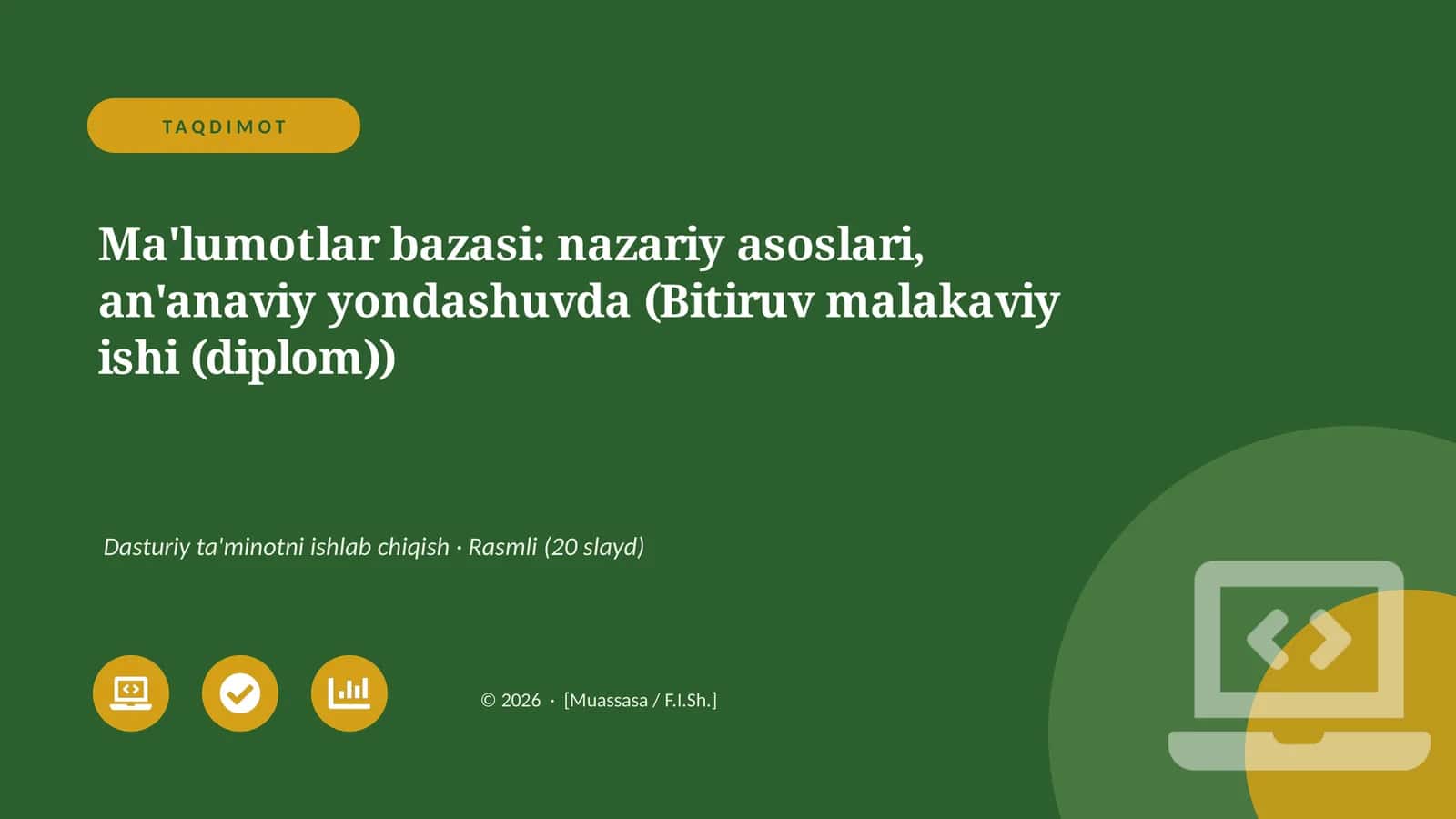 TAQDIMOT

Ma'lumotlar bazasi: nazariy asoslari, an'anaviy yondashuvda (Bitiruv malakaviy ishi (diplom))

Dasturiy ta'minotni ishlab chiqish · Rasmli (20 slayd)

© 2026 · [Muassasa / F.I.Sh.]